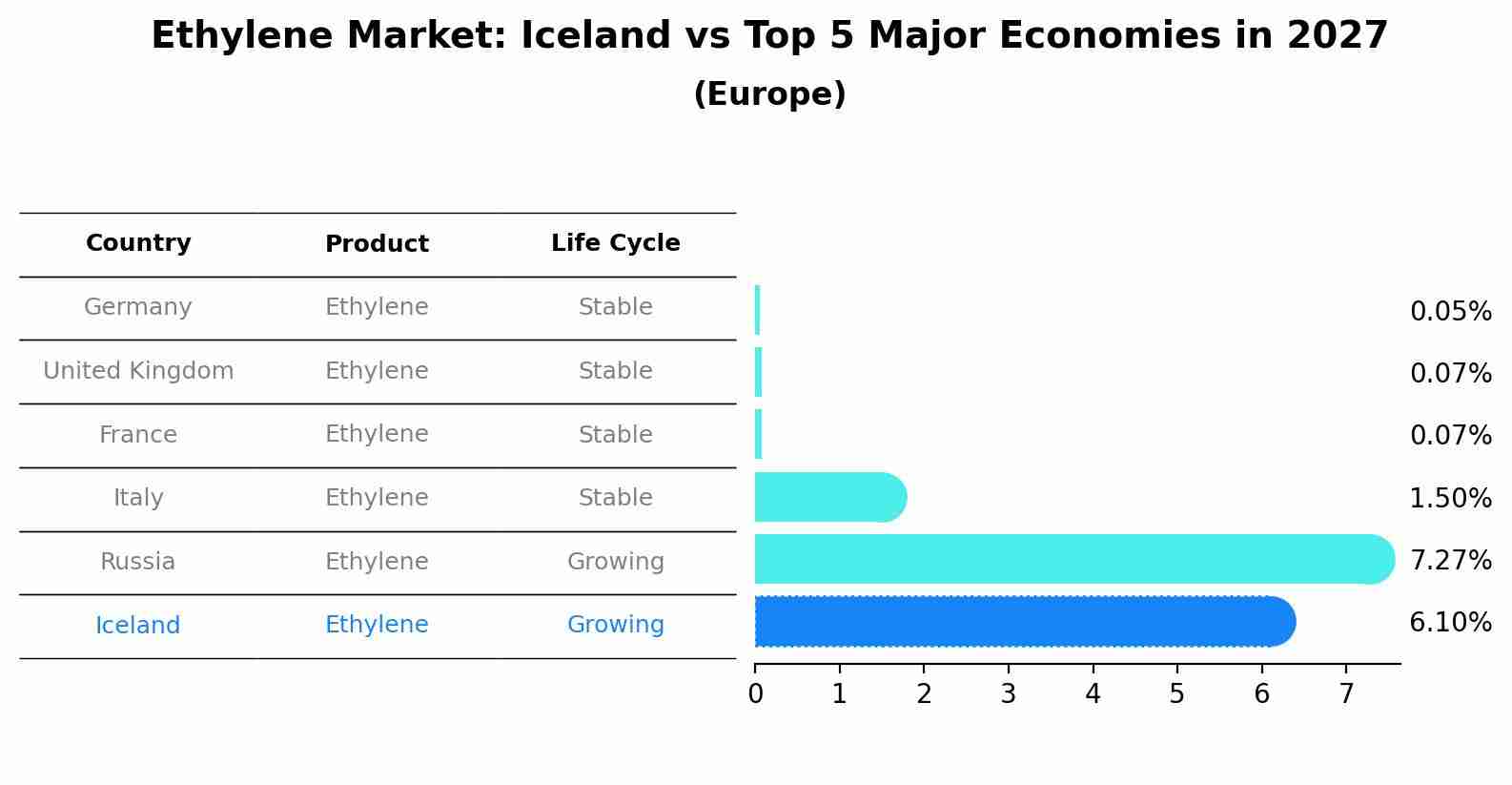 Ethylene Market: Iceland vs Top 5 Major Economies in 2027
(Europe)

| Country | Product | Life Cycle |
|---|---|---|
| Germany | Ethylene | Stable |
| United Kingdom | Ethylene | Stable |
| France | Ethylene | Stable |
| Italy | Ethylene | Stable |
| Russia | Ethylene | Growing |
| Iceland | Ethylene | Growing |

0.05%
0.07%
0.07%
1.50%
7.27%
6.10%

0 1 2 3 4 5 6 7